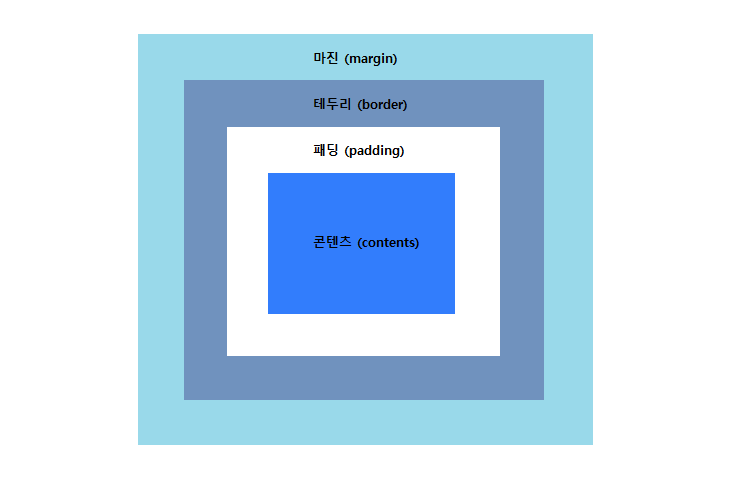 마진 (margin)

테두리 (border)

패딩 (padding)

콘텐츠 (contents)